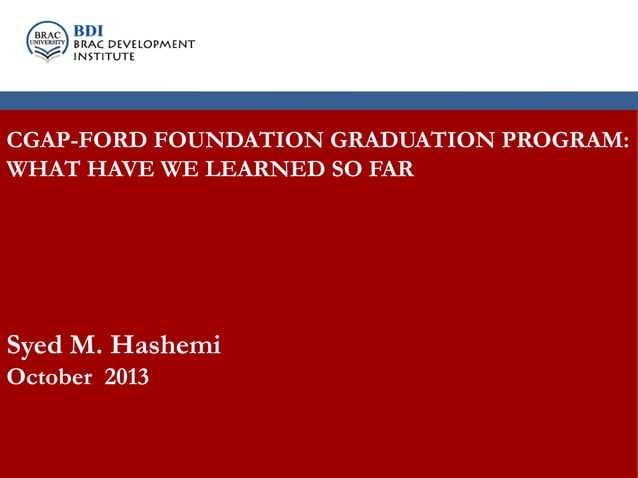 BRAC UNIVERSITY

BDI
BRAC DEVELOPMENT INSTITUTE

CGAP-FORD FOUNDATION GRADUATION PROGRAM: WHAT HAVE WE LEARNED SO FAR

Syed M. Hashemi
October 2013